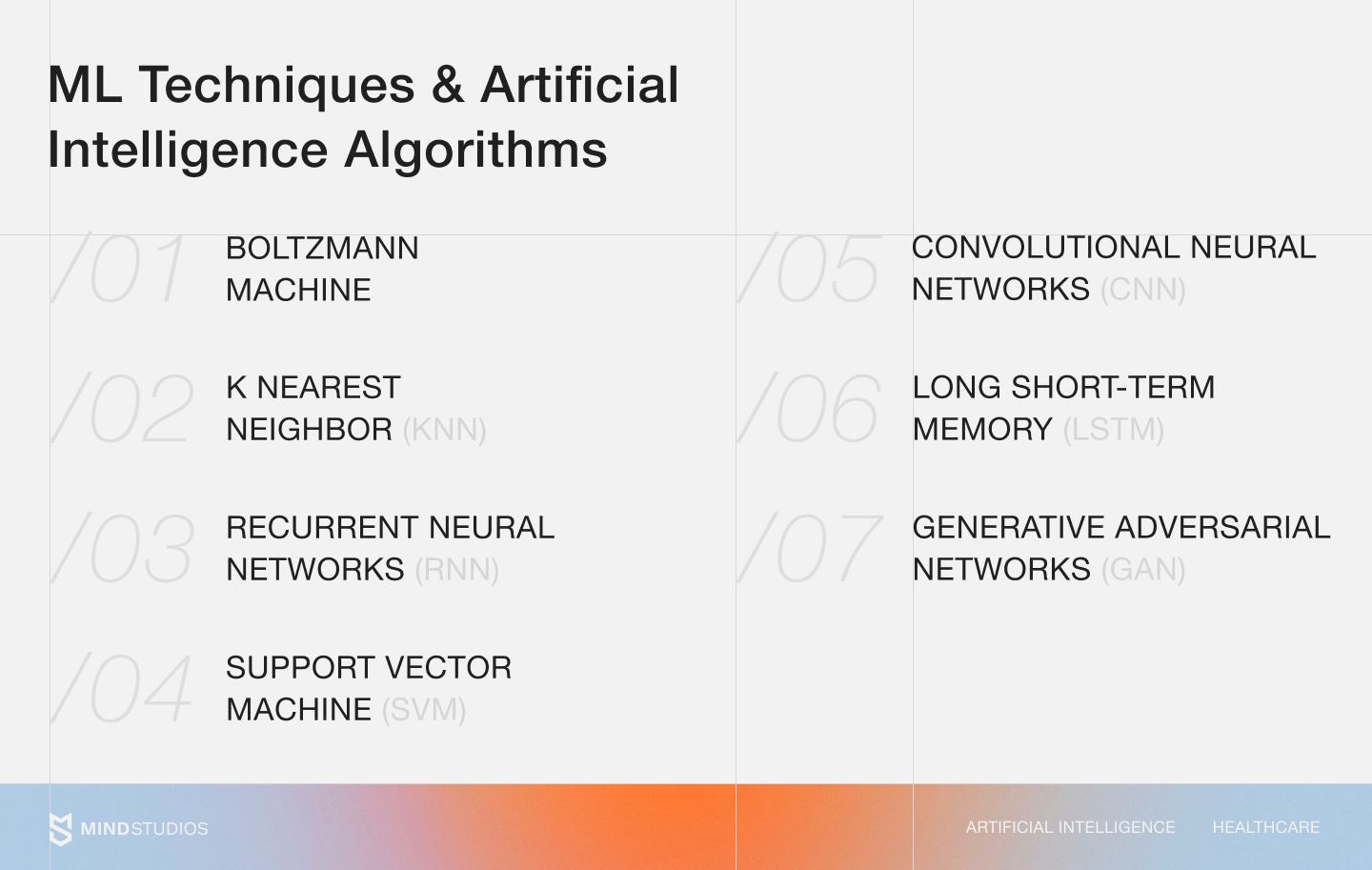 ML Techniques & Artificial Intelligence Algorithms

/01 BOLTZMANN MACHINE

/02 K NEAREST NEIGHBOR (KNN)

/03 RECURRENT NEURAL NETWORKS (RNN)

/04 SUPPORT VECTOR MACHINE (SVM)

/05 CONVOLUTIONAL NEURAL NETWORKS (CNN)

/06 LONG SHORT-TERM MEMORY (LSTM)

/07 GENERATIVE ADVERSARIAL NETWORKS (GAN)

MINDSTUDIOS

ARTIFICIAL INTELLIGENCE HEALTHCARE